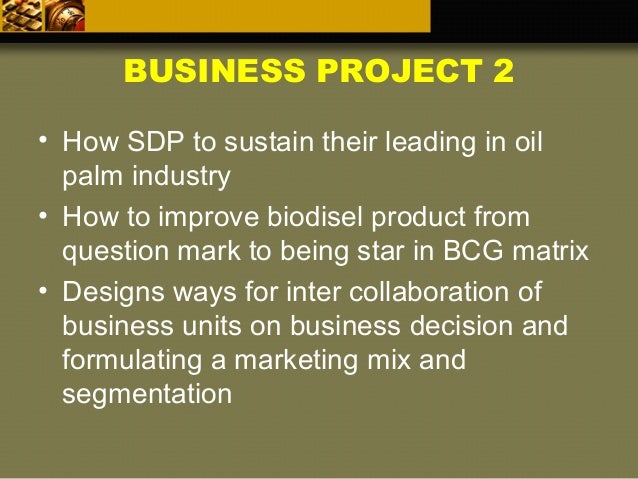 BUSINESS PROJECT 2

• How SDP to sustain their leading in oil palm industry
• How to improve biodisel product from question mark to being star in BCG matrix
• Designs ways for inter collaboration of business units on business decision and formulating a marketing mix and segmentation